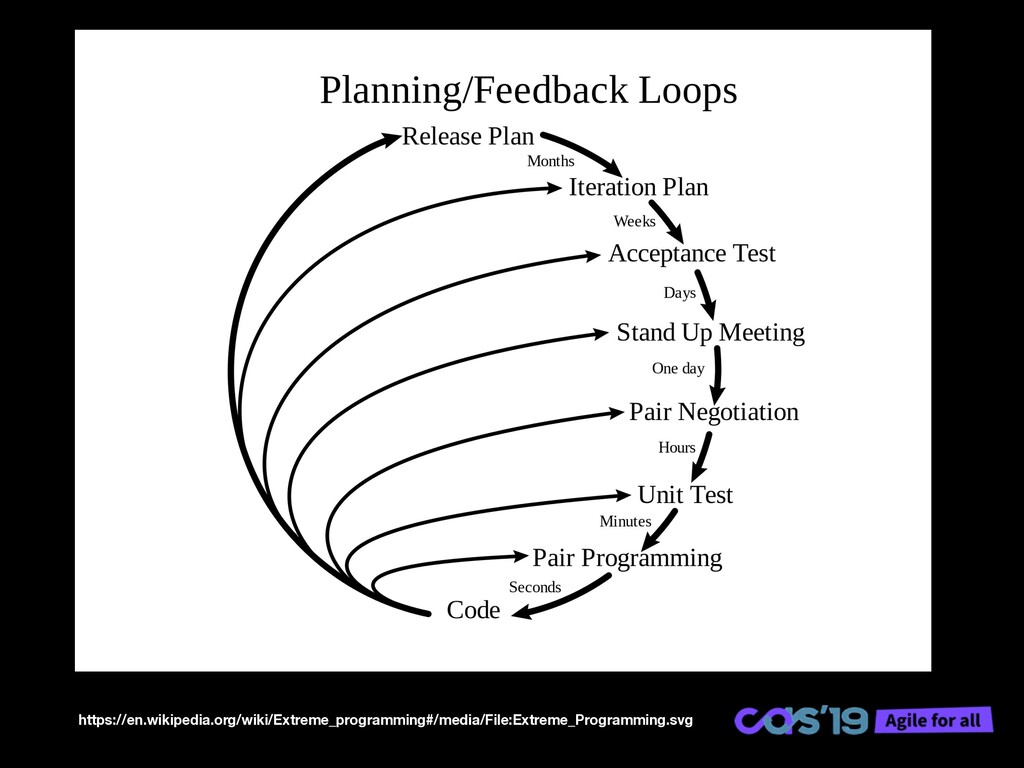 Planning/Feedback Loops

Release Plan
Months
Iteration Plan
Weeks
Acceptance Test
Days
Stand Up Meeting
One day
Pair Negotiation
Hours
Unit Test
Minutes
Pair Programming
Seconds
Code

https://en.wikipedia.org/wiki/Extreme_programming#/media/File:Extreme_Programming.svg

CAS'19 Agile for all